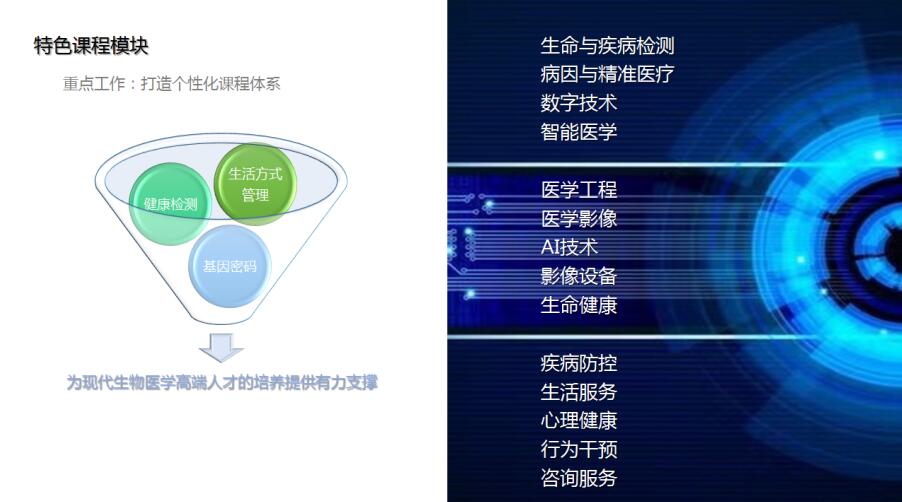 特色课程模块

重点工作：打造个性化课程体系

健康检测

生活方式管理

基因密码

为现代生物医学高端人才的培养提供有力支撑

生命与疾病检测
病因与精准医疗
数字技术
智能医学

医学工程
医学影像
AI技术
影像设备
生命健康

疾病防控
生活服务
心理健康
行为干预
咨询服务